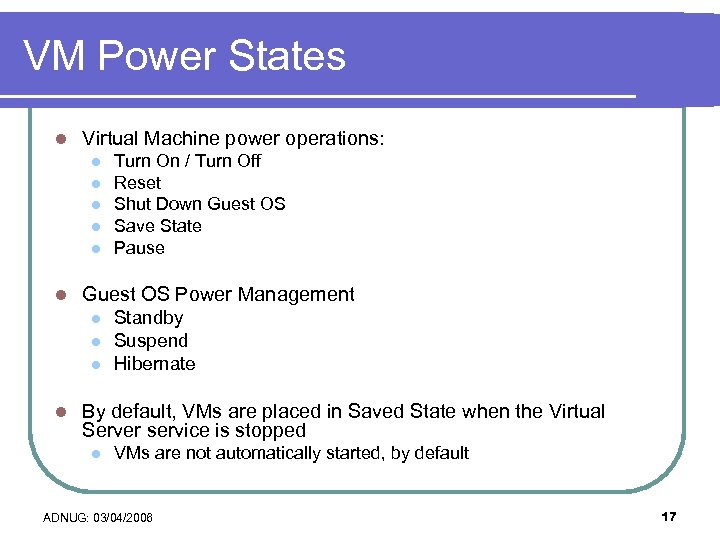 VM Power States

- Virtual Machine power operations:
  - Turn On / Turn Off
  - Reset
  - Shut Down Guest OS
  - Save State
  - Pause

- Guest OS Power Management
  - Standby
  - Suspend
  - Hibernate

- By default, VMs are placed in Saved State when the Virtual Server service is stopped
  - VMs are not automatically started, by default

ADNUG: 03/04/2006

17